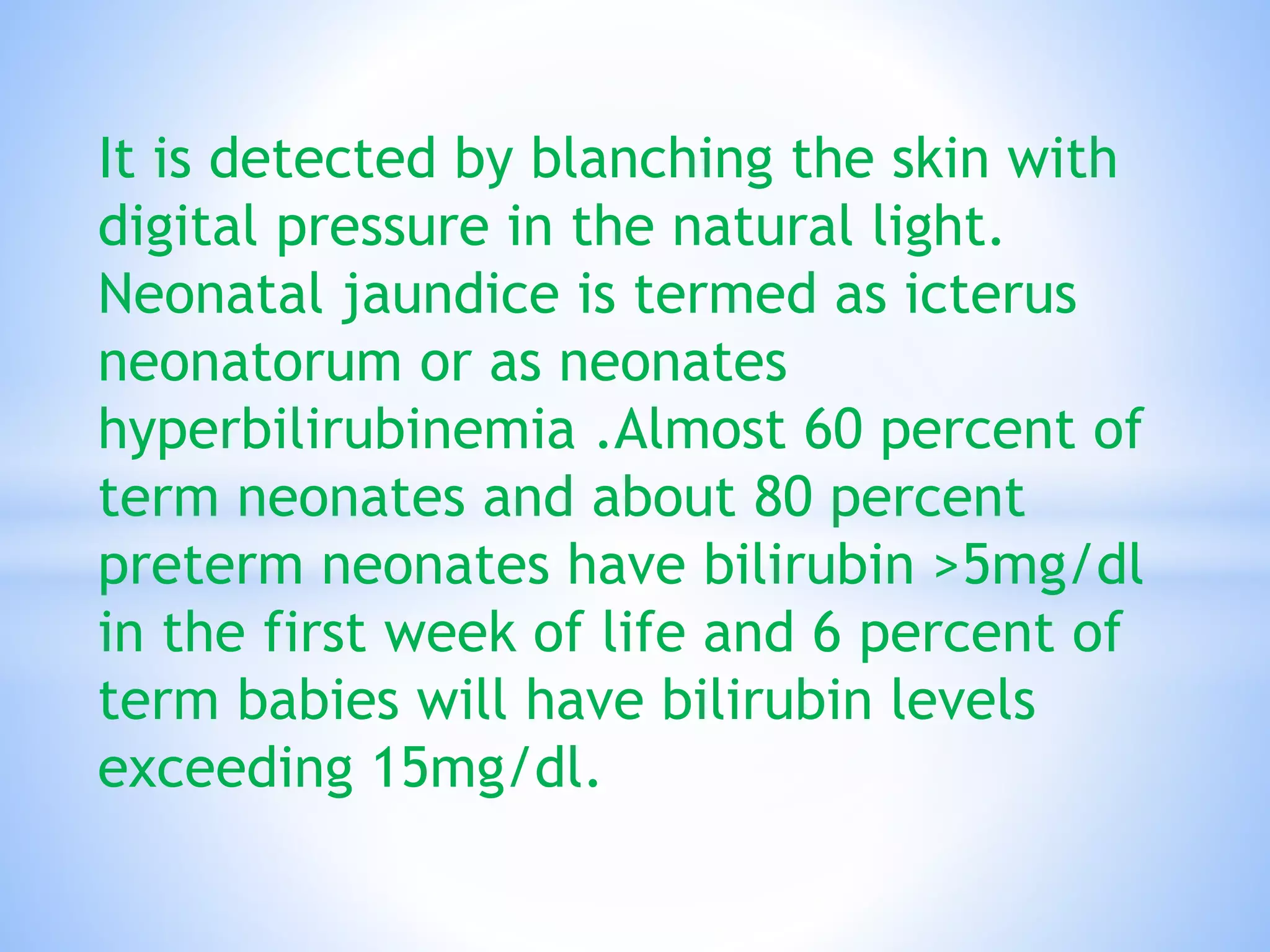 It is detected by blanching the skin with digital pressure in the natural light. Neonatal jaundice is termed as icterus neonatorum or as neonates hyperbilirubinemia .Almost 60 percent of term neonates and about 80 percent preterm neonates have bilirubin >5mg/dl in the first week of life and 6 percent of term babies will have bilirubin levels exceeding 15mg/dl.